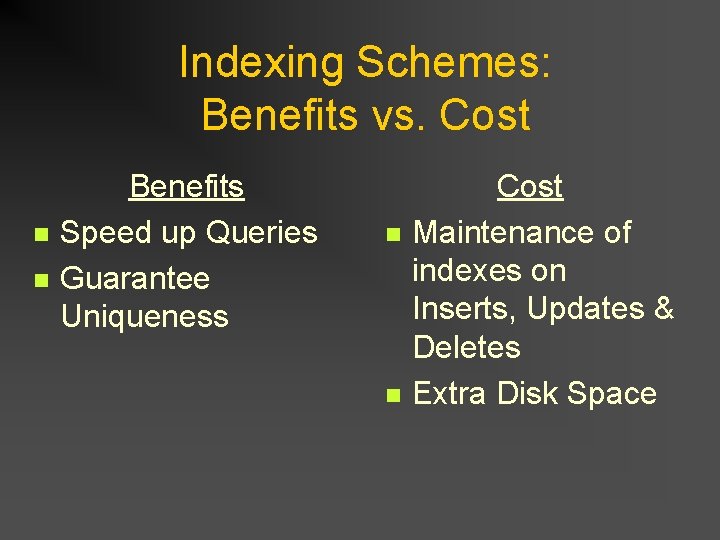 Indexing Schemes:
Benefits vs. Cost

Benefits
• Speed up Queries
• Guarantee Uniqueness

Cost
• Maintenance of indexes on Inserts, Updates & Deletes
• Extra Disk Space